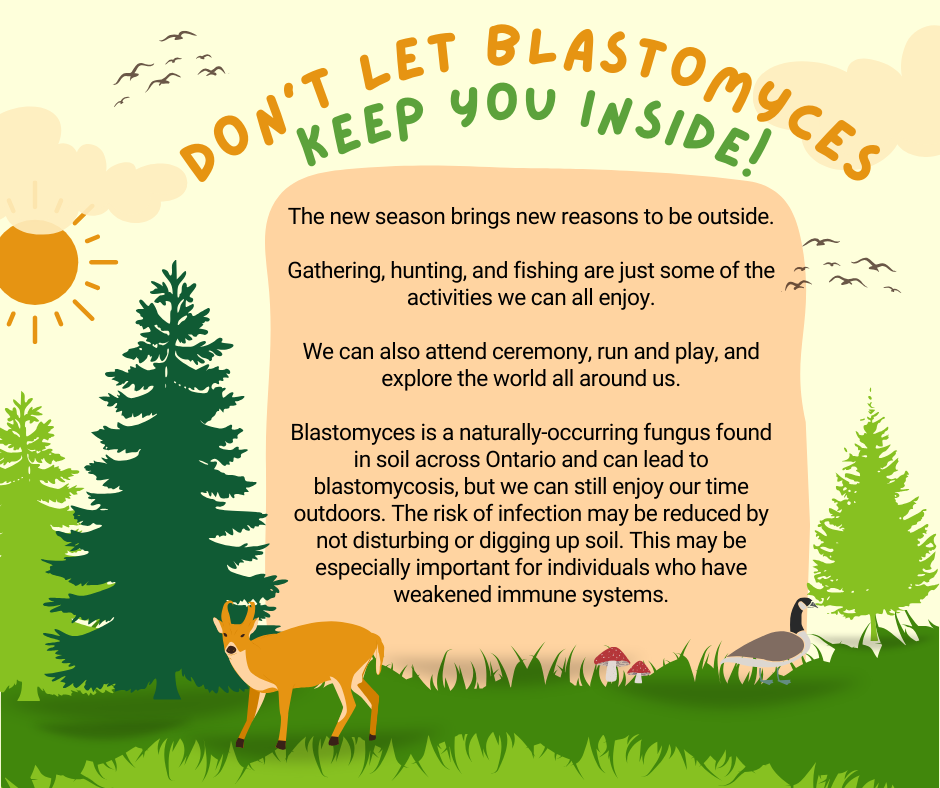 DON'T LET BLASTOMYCES KEEP YOU INSIDE!

The new season brings new reasons to be outside.

Gathering, hunting, and fishing are just some of the activities we can all enjoy.

We can also attend ceremony, run and play, and explore the world all around us.

Blastomyces is a naturally-occurring fungus found in soil across Ontario and can lead to blastomycosis, but we can still enjoy our time outdoors. The risk of infection may be reduced by not disturbing or digging up soil. This may be especially important for individuals who have weakened immune systems.